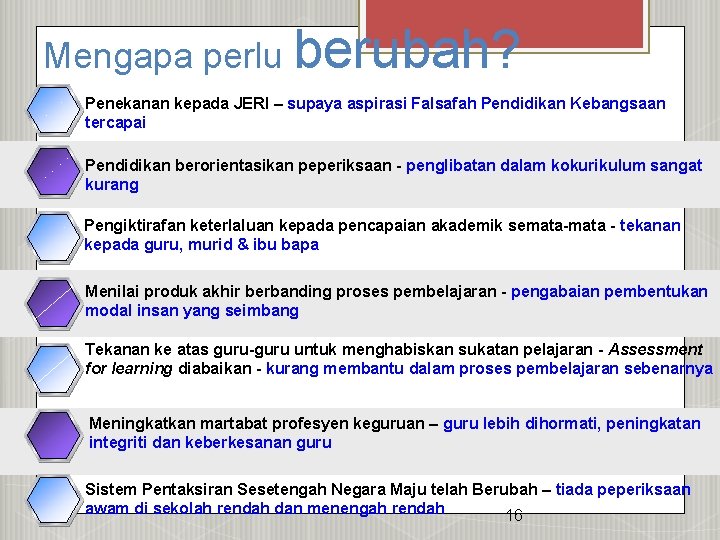 Mengapa perlu berubah?

Penekanan kepada JERI – supaya aspirasi Falsafah Pendidikan Kebangsaan tercapai

Pendidikan berorientasikan peperiksaan - penglibatan dalam kokurikulum sangat kurang

Pengiktirafan keterlaluan kepada pencapaian akademik semata-mata - tekanan kepada guru, murid & ibu bapa

Menilai produk akhir berbanding proses pembelajaran - pengabaian pembentukan modal insan yang seimbang

Tekanan ke atas guru-guru untuk menghabiskan sukatan pelajaran - Assessment for learning diabaikan - kurang membantu dalam proses pembelajaran sebenarnya

Meningkatkan martabat profesyen keguruan – guru lebih dihormati, peningkatan integriti dan keberkesanan guru

Sistem Pentaksiran Sesetengah Negara Maju telah Berubah – tiada peperiksaan awam di sekolah rendah dan menengah rendah

16